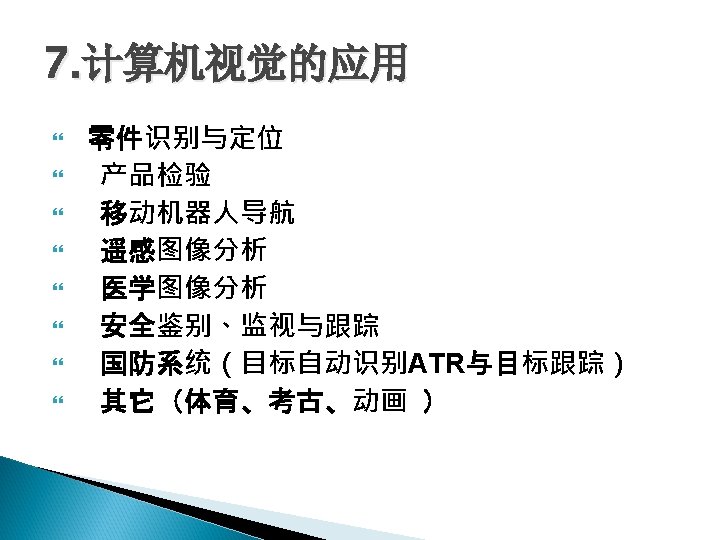 7.计算机视觉的应用

零件识别与定位

产品检验

移动机器人导航

遥感图像分析

医学图像分析

安全鉴别、监视与跟踪

国防系统（目标自动识别ATR与目标跟踪）

其它（体育、考古、动画 ）